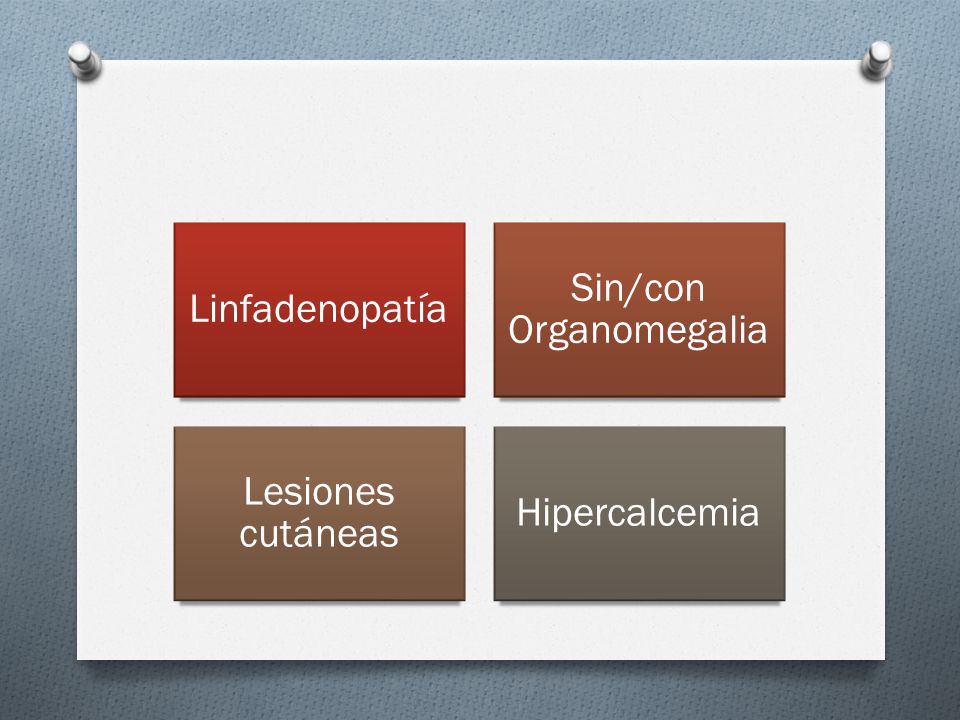 Linfadenopatía

Sin/con Organomegalia

Lesiones cutáneas

Hipercalcemia